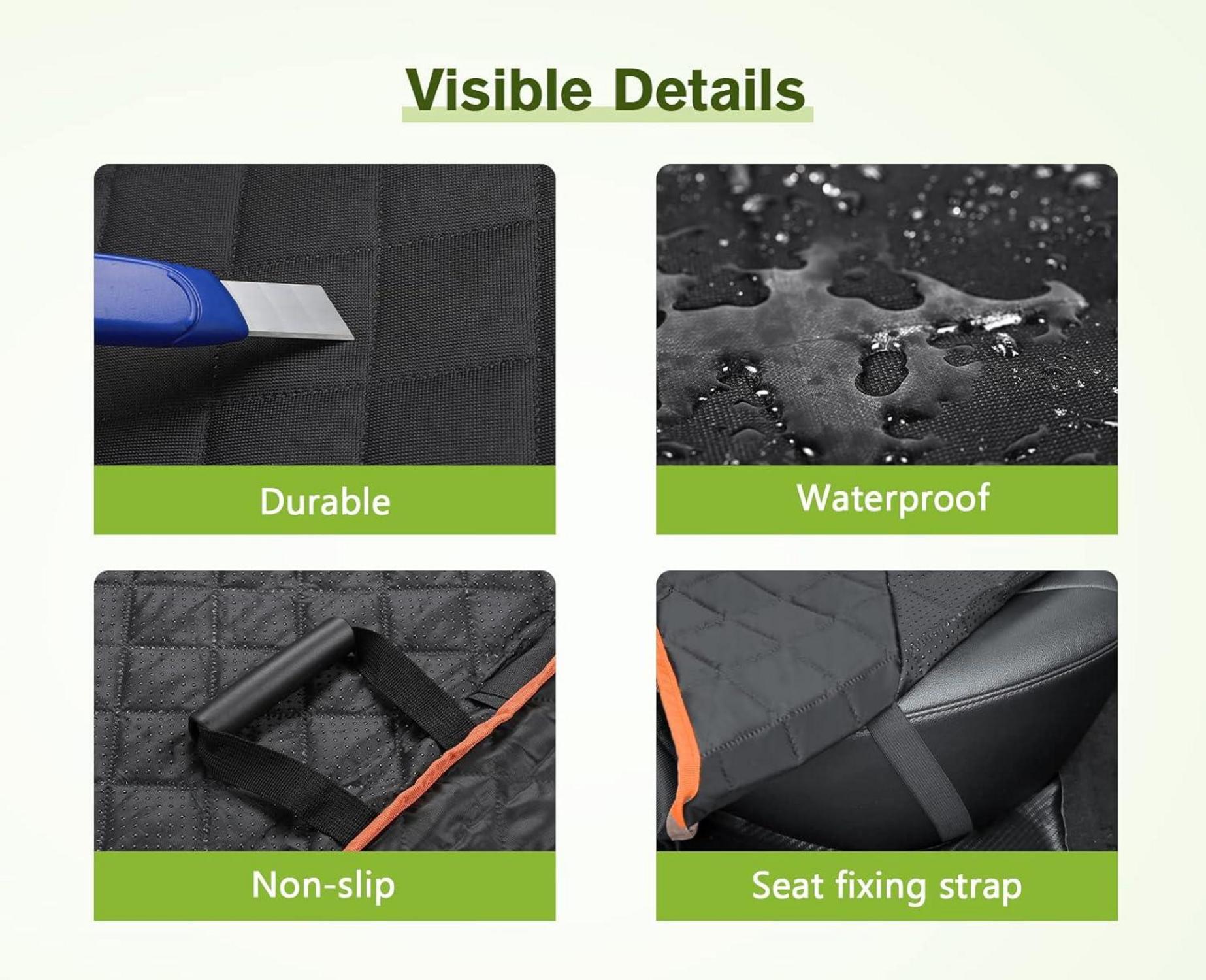 Visible Details

Durable

Waterproof

Non-slip

Seat fixing strap